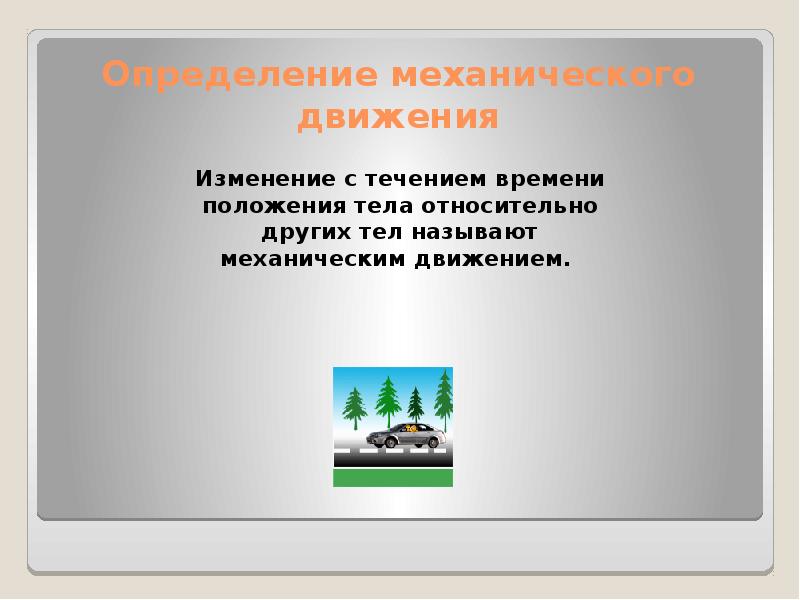 Определение механического движения

Изменение с течением времени положения тела относительно других тел называют механическим движением.